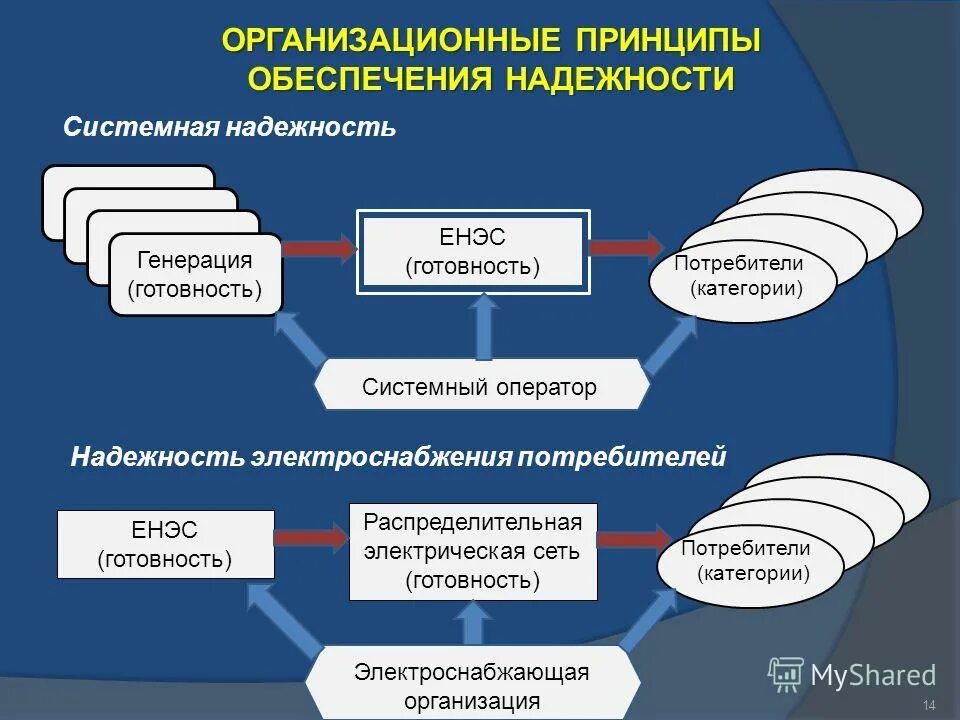 ОРГАНИЗАЦИОННЫЕ ПРИНЦИПЫ ОБЕСПЕЧЕНИЯ НАДЕЖНОСТИ

Системная надежность

Генерация (готовность)

ЕНЭС (готовность)

Потребители (категории)

Системный оператор

Надежность электроснабжения потребителей

ЕНЭС (готовность)

Распределительная электрическая сеть (готовность)

Потребители (категории)

Электроснабжающая организация

MyShared

14